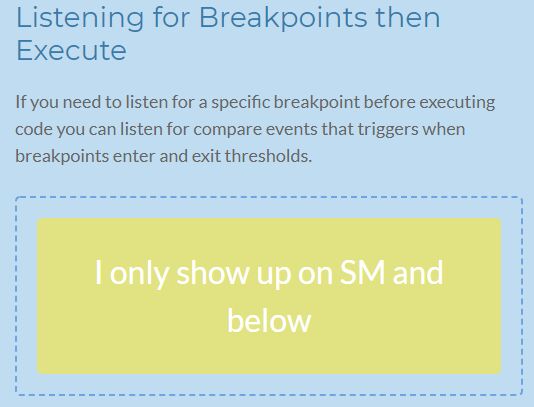 Listening for Breakpoints then Execute

If you need to listen for a specific breakpoint before executing code you can listen for compare events that triggers when breakpoints enter and exit thresholds.

I only show up on SM and below